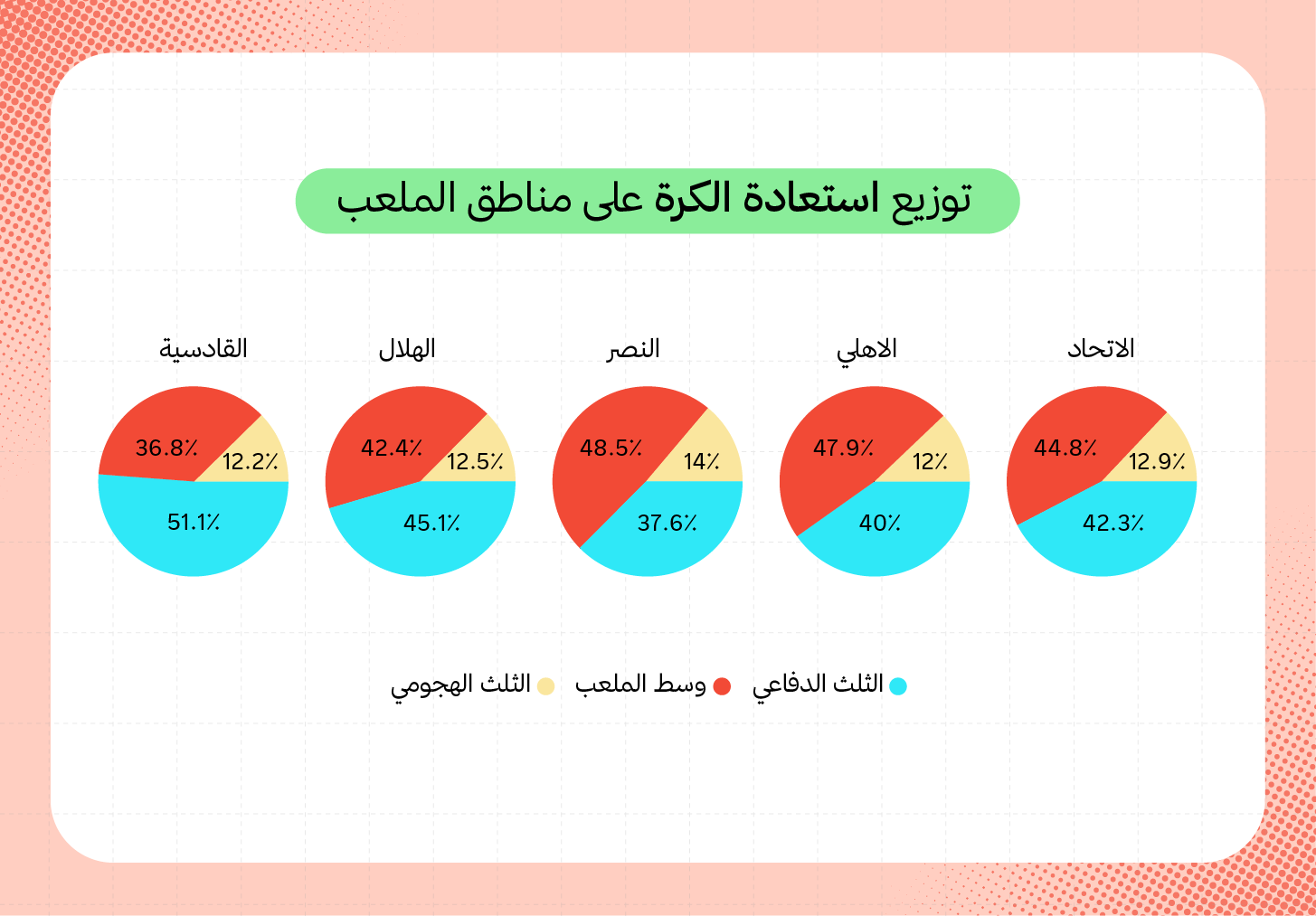 توزيع استعادة الكرة على مناطق الملعب

الاتحاد

44.8٪

12.9٪

42.3٪

الاهلي

47.9٪

12٪

40٪

النصر

48.5٪

14٪

37.6٪

الهلال

42.4٪

12.5٪

45.1٪

القادسية

36.8٪

12.2٪

51.1٪

الثلث الدفاعي وسط الملعب الثلث الهجومي